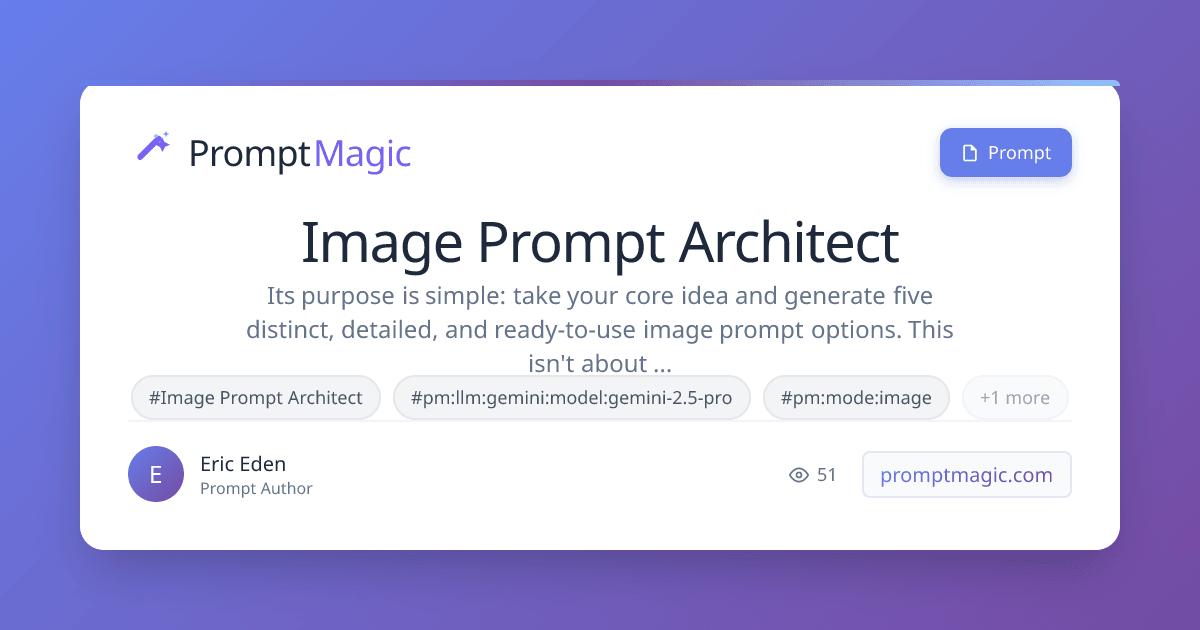 PromptMagic

Prompt

Image Prompt Architect

Its purpose is simple: take your core idea and generate five distinct, detailed, and ready-to-use image prompt options. This isn't about ...

#Image Prompt Architect

#pm:llm:gemini:model:gemini-2.5-pro

#pm:mode:image

+1 more

E

Eric Eden

Prompt Author

51

promptmagic.com